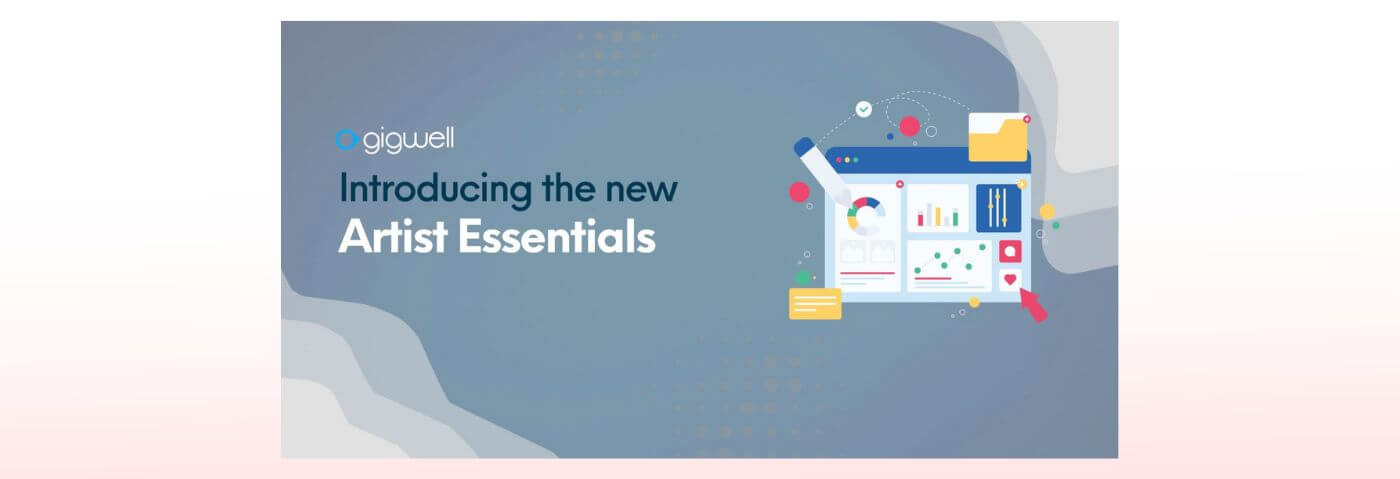 gigwell

Introducing the new
Artist Essentials